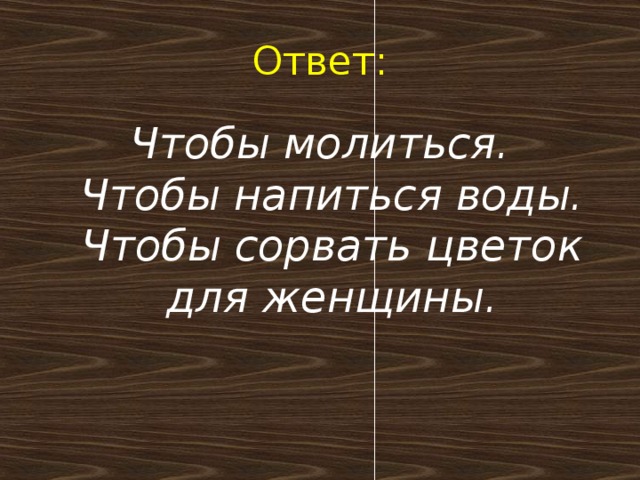 Ответ:

Чтобы молиться.
Чтобы напиться воды.
Чтобы сорвать цветок для женщины.